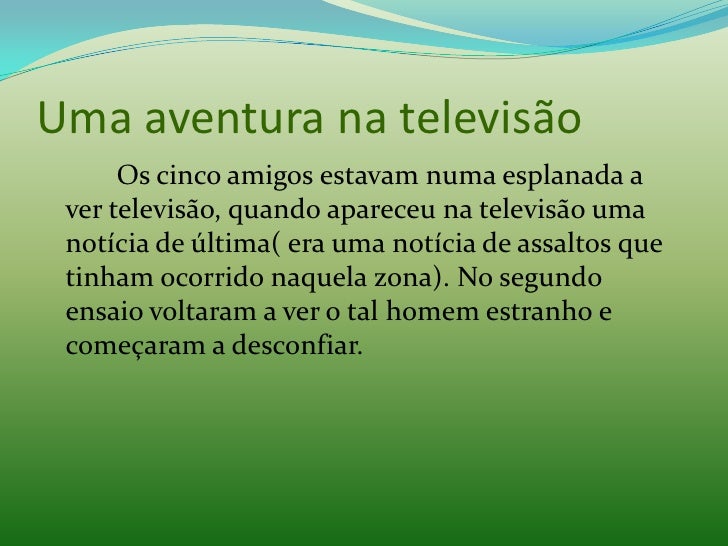 Uma aventura na televisão

Os cinco amigos estavam numa esplanada a ver televisão, quando apareceu na televisão uma notícia de última( era uma notícia de assaltos que tinham ocorrido naquela zona). No segundo ensaio voltaram a ver o tal homem estranho e começaram a desconfiar.